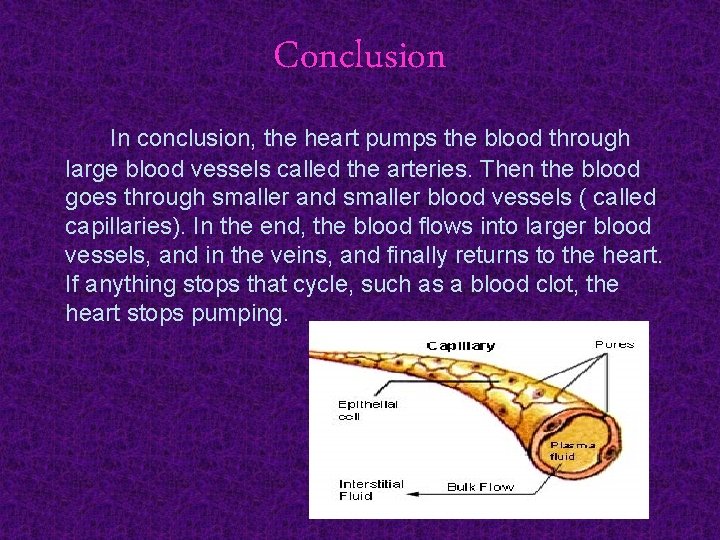 Conclusion

In conclusion, the heart pumps the blood through large blood vessels called the arteries. Then the blood goes through smaller and smaller blood vessels ( called capillaries). In the end, the blood flows into larger blood vessels, and in the veins, and finally returns to the heart. If anything stops that cycle, such as a blood clot, the heart stops pumping.

Capillary
Pores
Epithelial cell
Plasma fluid
Interstitial Fluid
Bulk Flow